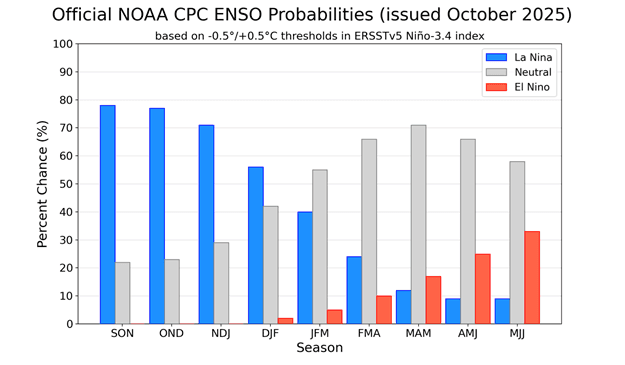 Official NOAA CPC ENSO Probabilities (issued October 2025)

based on -0.5°/+0.5°C thresholds in ERSSTv5 Niño-3.4 index

La Nina
Neutral
El Nino

Percent Chance (%)

100
90
80
70
60
50
40
30
20
10
0

SON
OND
NDJ
DJF
JFM
FMA
MAM
AMJ
MJJ

Season